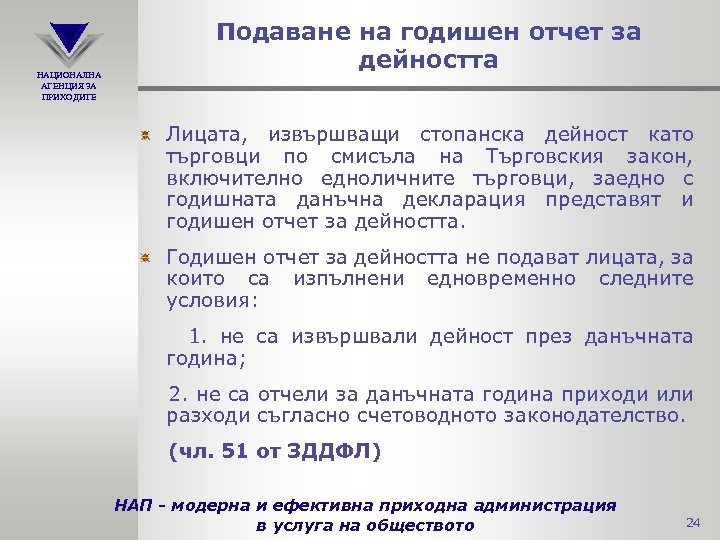 НАЦИОНАЛНА АГЕНЦИЯ ЗА ПРИХОДИТЕ

Подаване на годишен отчет за дейността

Лицата, извършващи стопанска дейност като търговци по смисъла на Търговския закон, включително едноличните търговци, заедно с годишната данъчна декларация представят и годишен отчет за дейността.

Годишен отчет за дейността не подават лицата, за които са изпълнени едновременно следните условия:

1. не са извършвали дейност през данъчната година;

2. не са отчели за данъчната година приходи или разходи съгласно счетоводното законодателство.

(чл. 51 от ЗДДФЛ)

НАП - модерна и ефективна приходна администрация в услуга на обществото

24